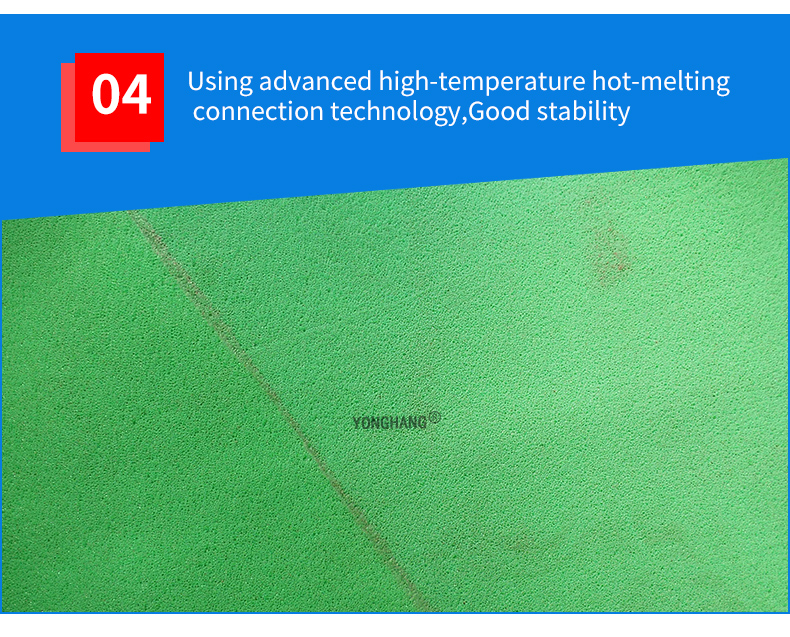 04

Using advanced high-temperature hot-melting connection technology,Good stability

YONGHANG®